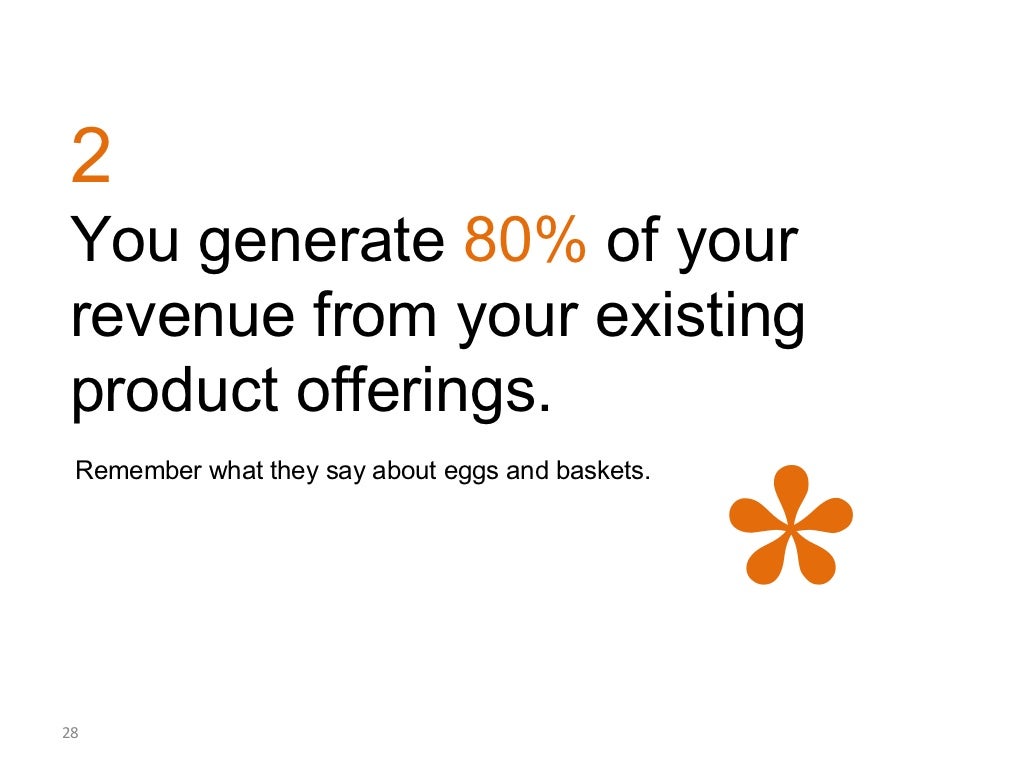 2

You generate 80% of your revenue from your existing product offerings.

Remember what they say about eggs and baskets.

28